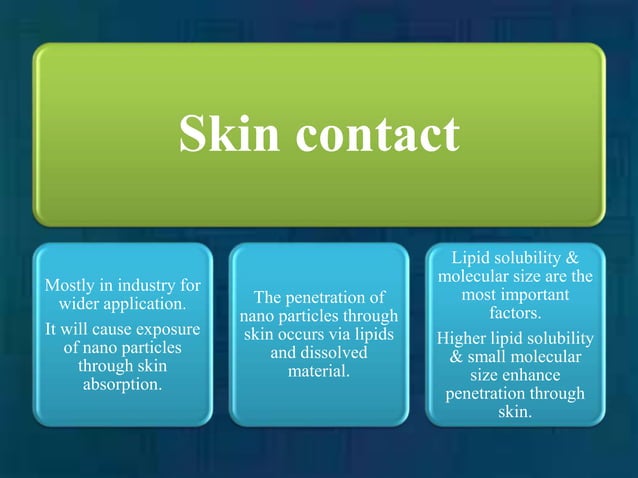 Skin contact

Mostly in industry for wider application.

It will cause exposure of nano particles through skin absorption.

The penetration of nano particles through skin occurs via lipids and dissolved material.

Lipid solubility & molecular size are the most important factors.

Higher lipid solubility & small molecular size enhance penetration through skin.